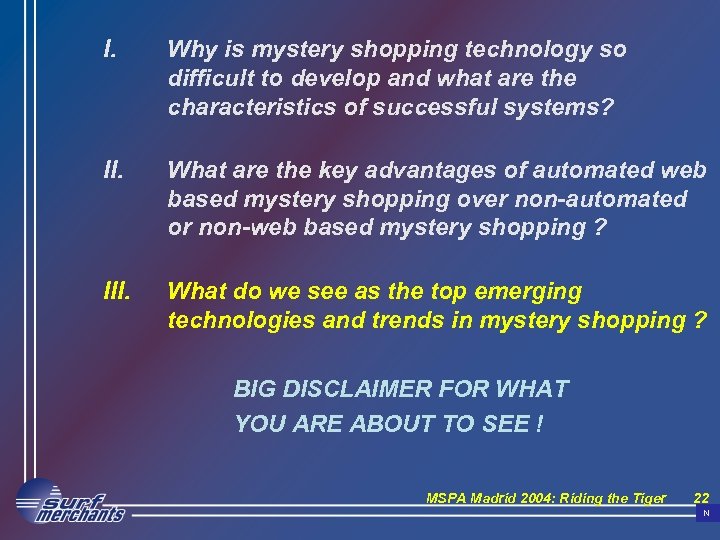 I. Why is mystery shopping technology so difficult to develop and what are the characteristics of successful systems?

II. What are the key advantages of automated web based mystery shopping over non-automated or non-web based mystery shopping ?

III. What do we see as the top emerging technologies and trends in mystery shopping ?

BIG DISCLAIMER FOR WHAT YOU ARE ABOUT TO SEE !

surf merchants

MSPA Madrid 2004: Riding the Tiger 22

N